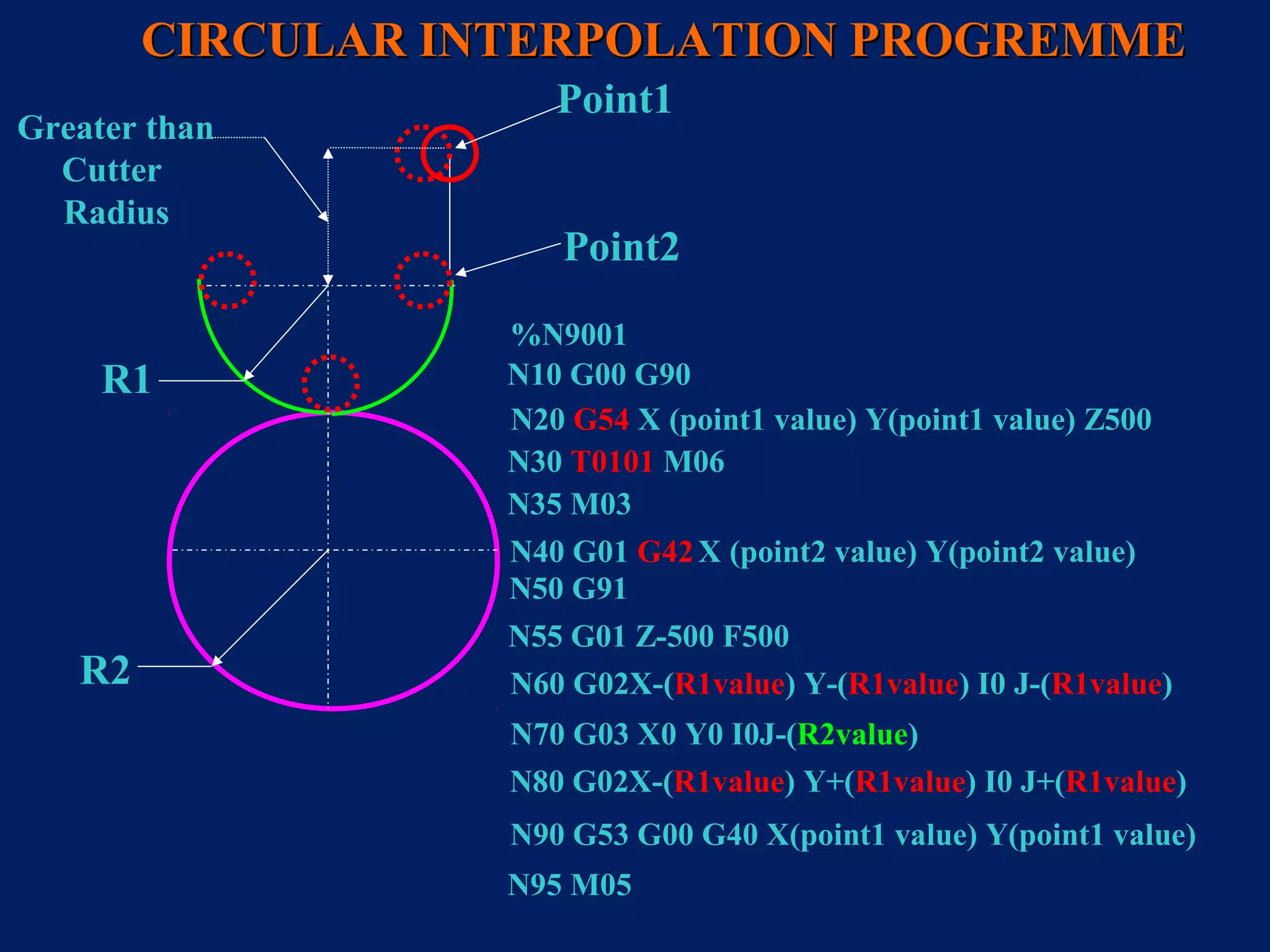 CIRCULAR INTERPOLATION PROGREMME

Point1

Greater than Cutter Radius

Point2

R1

R2

%N9001

N10 G00 G90

N20 G54 X (point1 value) Y(point1 value) Z500

N30 T0101 M06

N35 M03

N40 G01 G42 X (point2 value) Y(point2 value)

N50 G91

N55 G01 Z-500 F500

N60 G02X-(R1value) Y-(R1value) I0 J-(R1value)

N70 G03 X0 Y0 I0J-(R2value)

N80 G02X-(R1value) Y+(R1value) I0 J+(R1value)

N90 G53 G00 G40 X(point1 value) Y(point1 value)

N95 M05